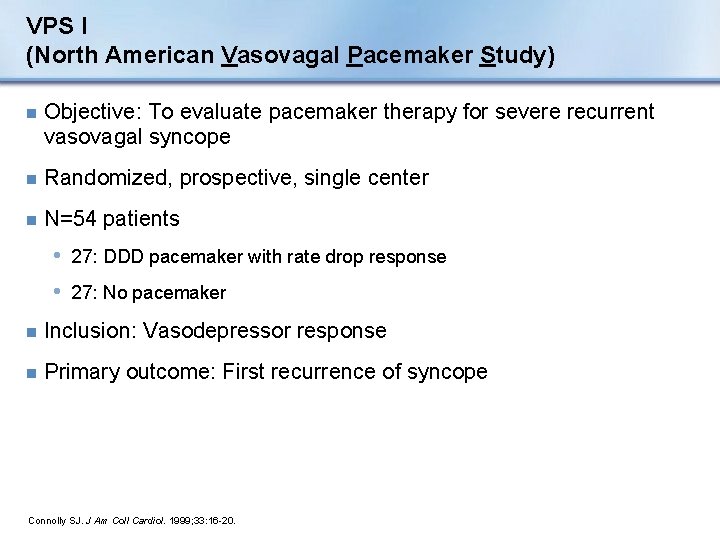 VPS I
(North American Vasovagal Pacemaker Study)

Objective: To evaluate pacemaker therapy for severe recurrent vasovagal syncope

Randomized, prospective, single center

N=54 patients

27: DDD pacemaker with rate drop response

27: No pacemaker

Inclusion: Vasodepressor response

Primary outcome: First recurrence of syncope

Connolly SJ. J Am Coll Cardiol. 1999;33:16-20.